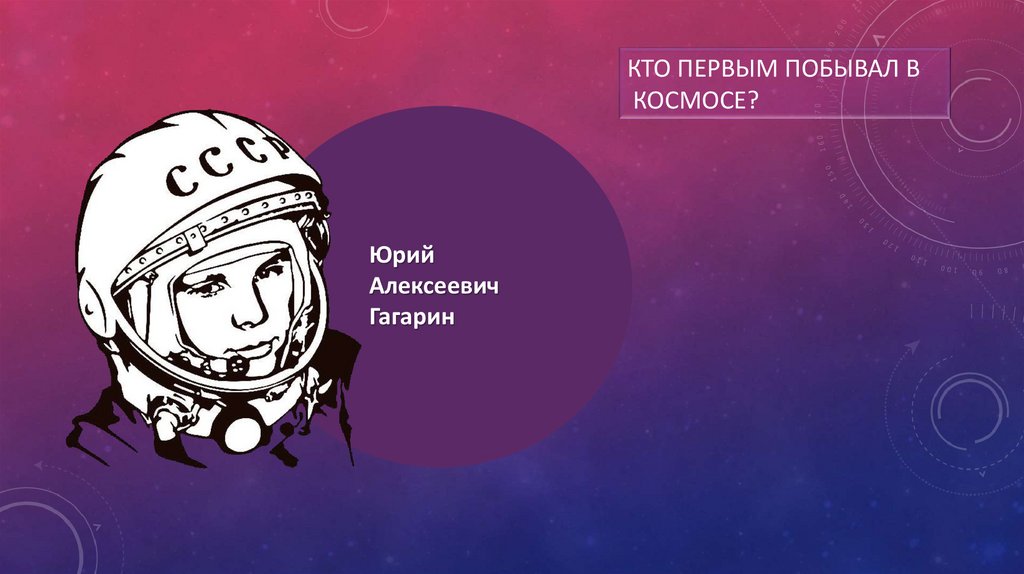 КТО ПЕРВЫМ ПОБЫВАЛ В КОСМОСЕ?

СССР

Юрий Алексеевич Гагарин